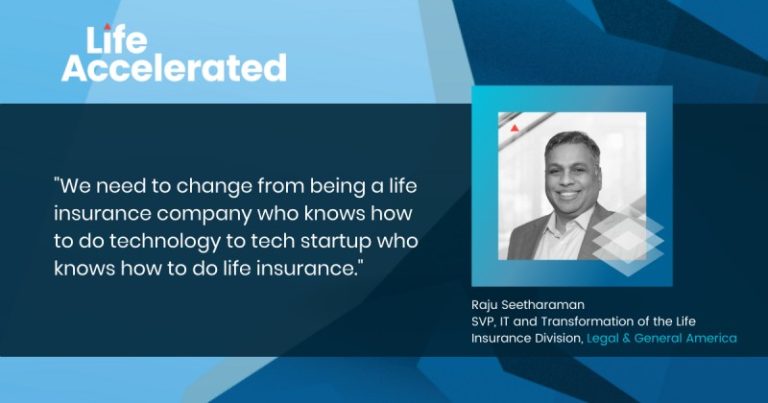 Life Accelerated

"We need to change from being a life insurance company who knows how to do technology to tech startup who knows how to do life insurance."

Raju Seetharaman
SVP, IT and Transformation of the Life Insurance Division, Legal & General America